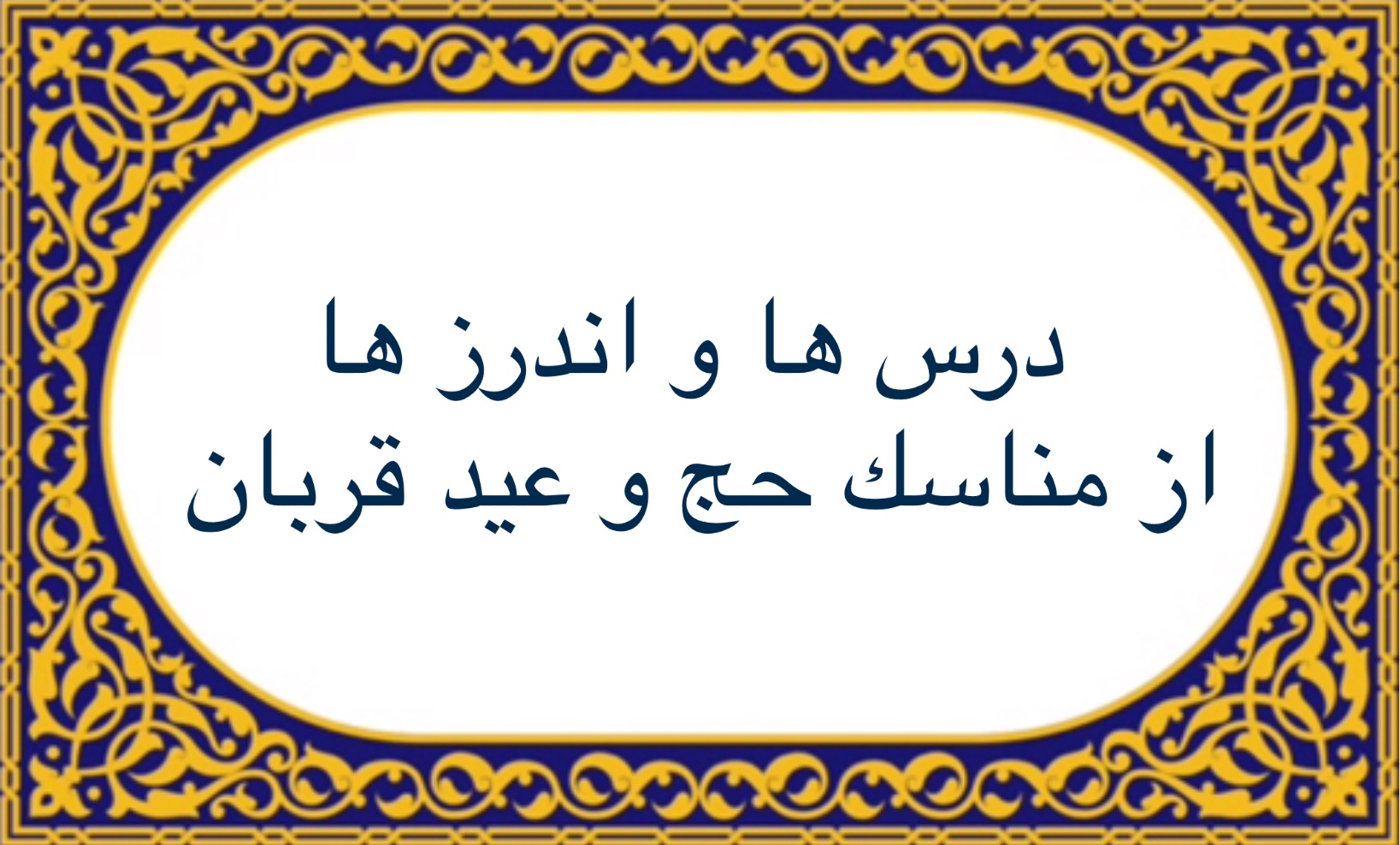 درس ها و اندرز ها
از مناسك حج و عيد قربان